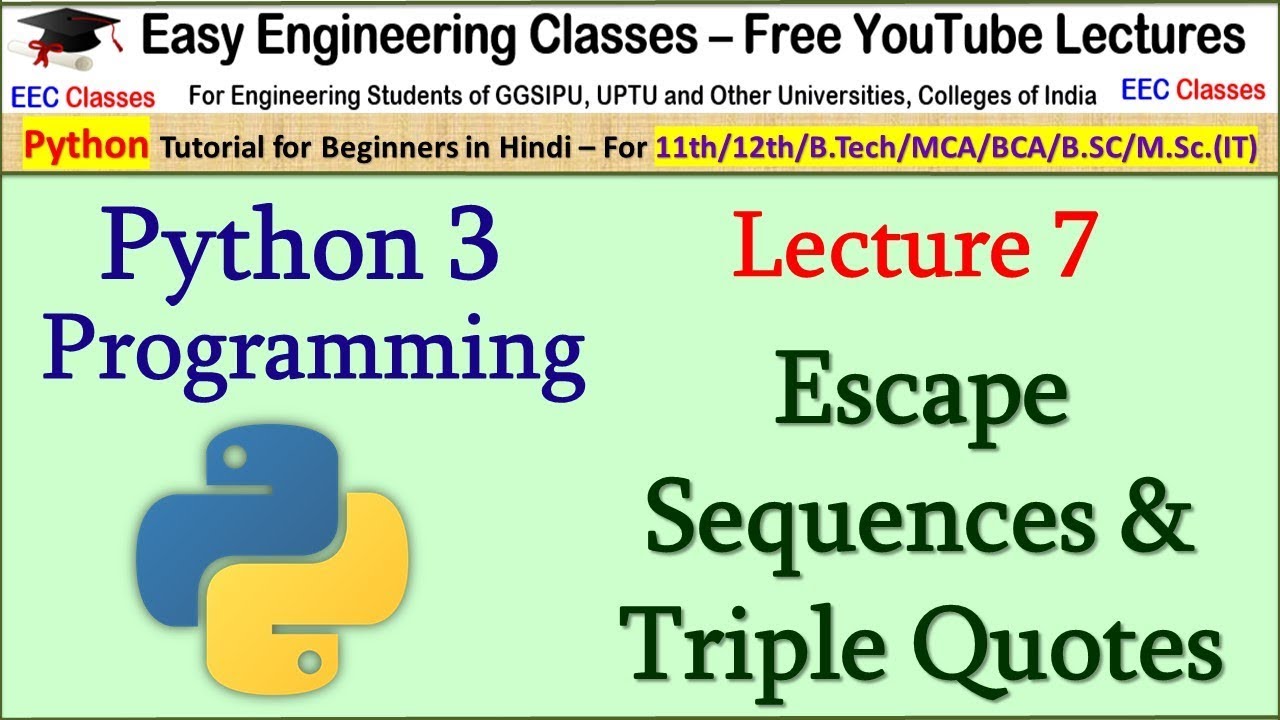 Easy Engineering Classes – Free YouTube Lectures

EEC Classes

For Engineering Students of GGSIPU, UPTU and Other Universities, Colleges of India

EEC Classes

Python Tutorial for Beginners in Hindi – For 11th/12th/B.Tech/MCA/BCA/B.SC/M.Sc.(IT)

Python 3 Programming

Lecture 7

Escape Sequences & Triple Quotes